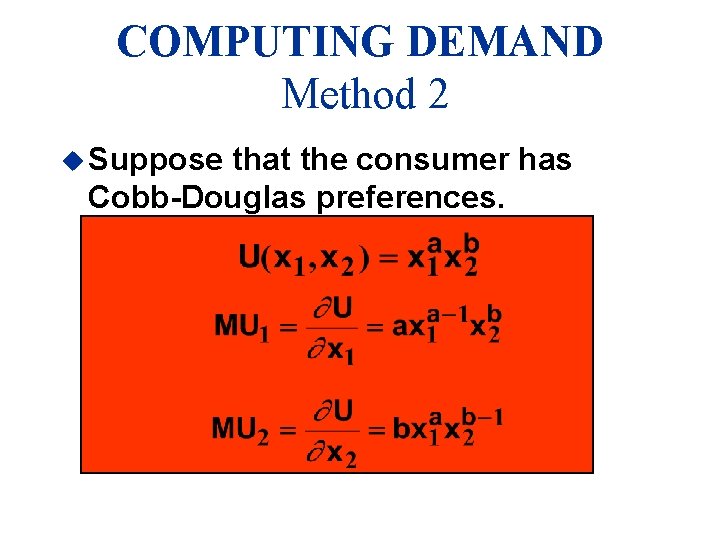 COMPUTING DEMAND
Method 2

Suppose that the consumer has Cobb-Douglas preferences.

$U(x_1, x_2) = x_1^a x_2^b$

$MU_1 = \frac{\partial U}{\partial x_1} = a x_1^{a-1} x_2^b$

$MU_2 = \frac{\partial U}{\partial x_2} = b x_1^a x_2^{b-1}$